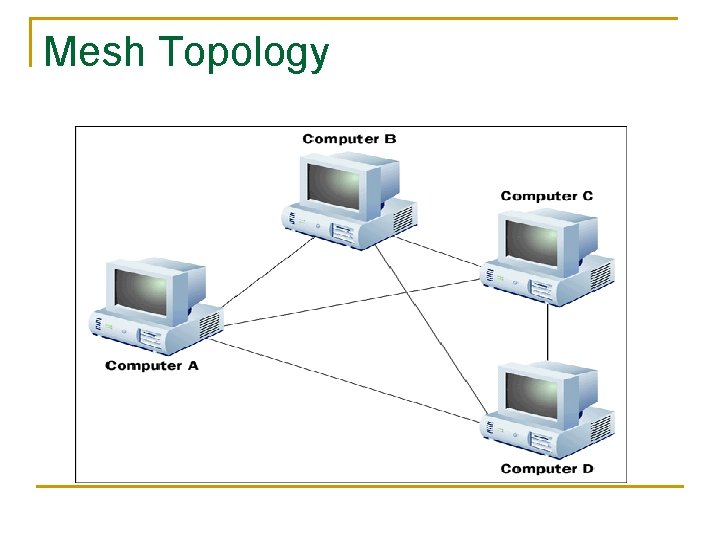 Mesh Topology

Computer B

Computer C

Computer A

Computer D